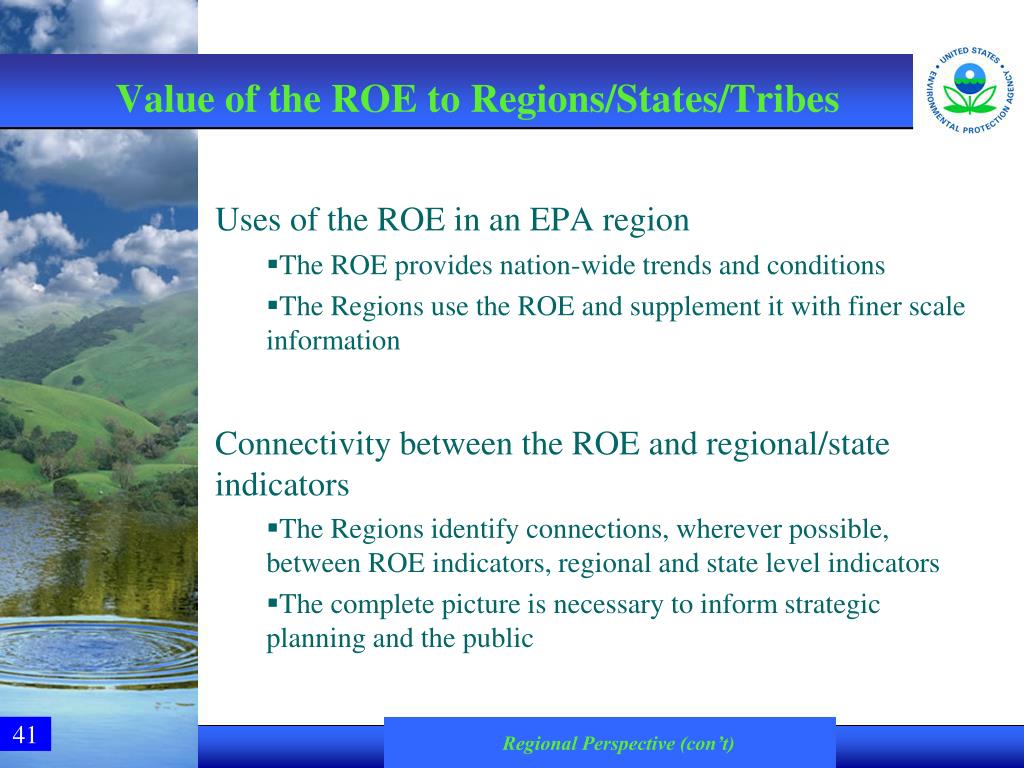 Value of the ROE to Regions/States/Tribes

UNITED STATES ENVIRONMENTAL PROTECTION AGENCY

Uses of the ROE in an EPA region

▪The ROE provides nation-wide trends and conditions

▪The Regions use the ROE and supplement it with finer scale information

Connectivity between the ROE and regional/state indicators

▪The Regions identify connections, wherever possible, between ROE indicators, regional and state level indicators

▪The complete picture is necessary to inform strategic planning and the public

41

Regional Perspective (con't)